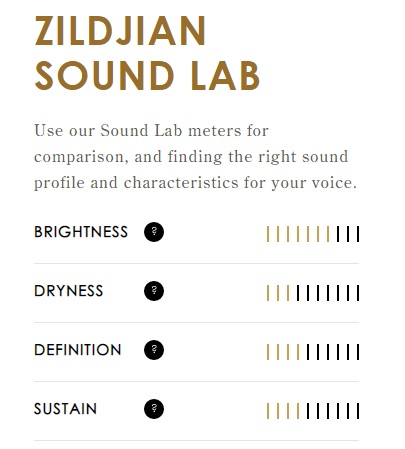 ZILDJIAN
SOUND LAB

Use our Sound Lab meters for comparison, and finding the right sound profile and characteristics for your voice.

BRIGHTNESS ?

DRYNESS ?

DEFINITION ?

SUSTAIN ?